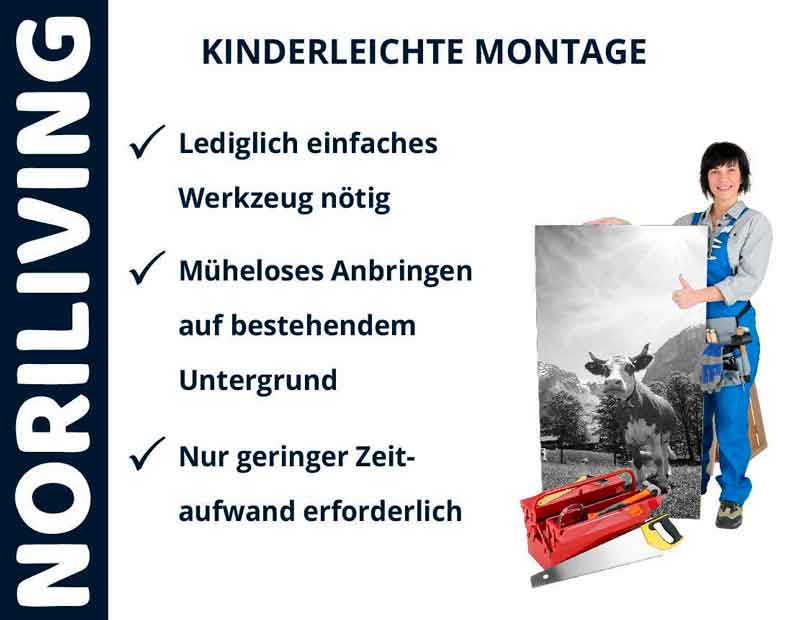 NORILIVING

KINDERLEICHTE MONTAGE

✓ Lediglich einfaches Werkzeug nötig

✓ Müheloses Anbringen auf bestehendem Untergrund

✓ Nur geringer Zeitaufwand erforderlich